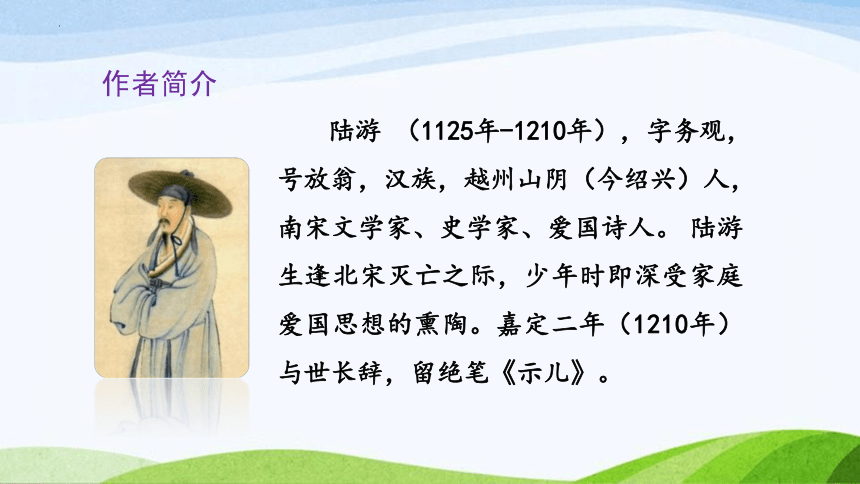 作者简介

陆游 （1125年-1210年），字务观，号放翁，汉族，越州山阴（今绍兴）人，南宋文学家、史学家、爱国诗人。陆游生逢北宋灭亡之际，少年时即深受家庭爱国思想的熏陶。嘉定二年（1210年）与世长辞，留绝笔《示儿》。